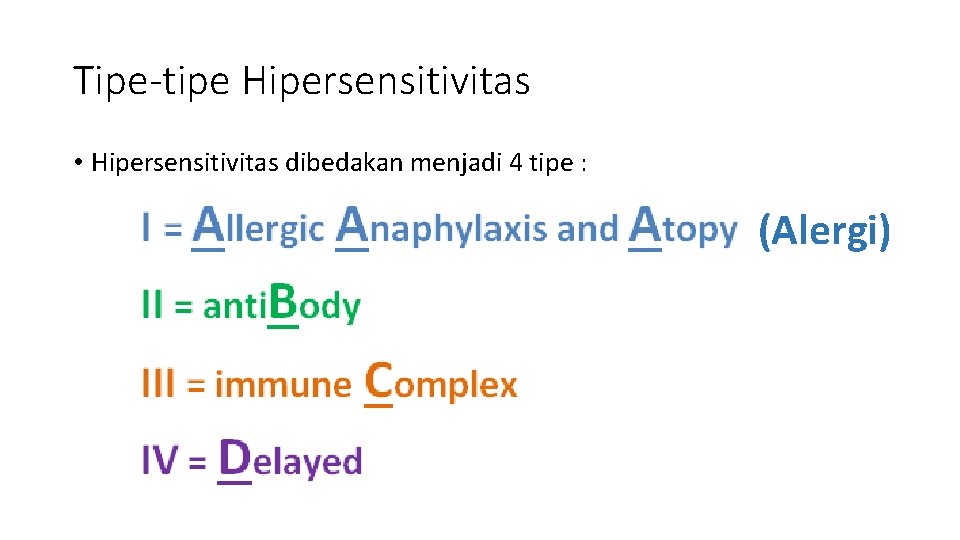 Tipe-tipe Hipersensitivitas

• Hipersensitivitas dibedakan menjadi 4 tipe :

I = Allergic Anaphylaxis and Atopy (Alergi)

II = antiBody

III = immune Complex

IV = Delayed